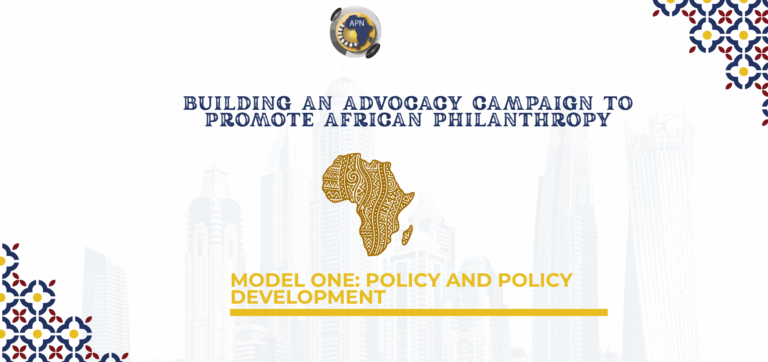 APN

BUILDING AN ADVOCACY CAMPAIGN TO PROMOTE AFRICAN PHILANTHROPY

MODEL ONE: POLICY AND POLICY DEVELOPMENT